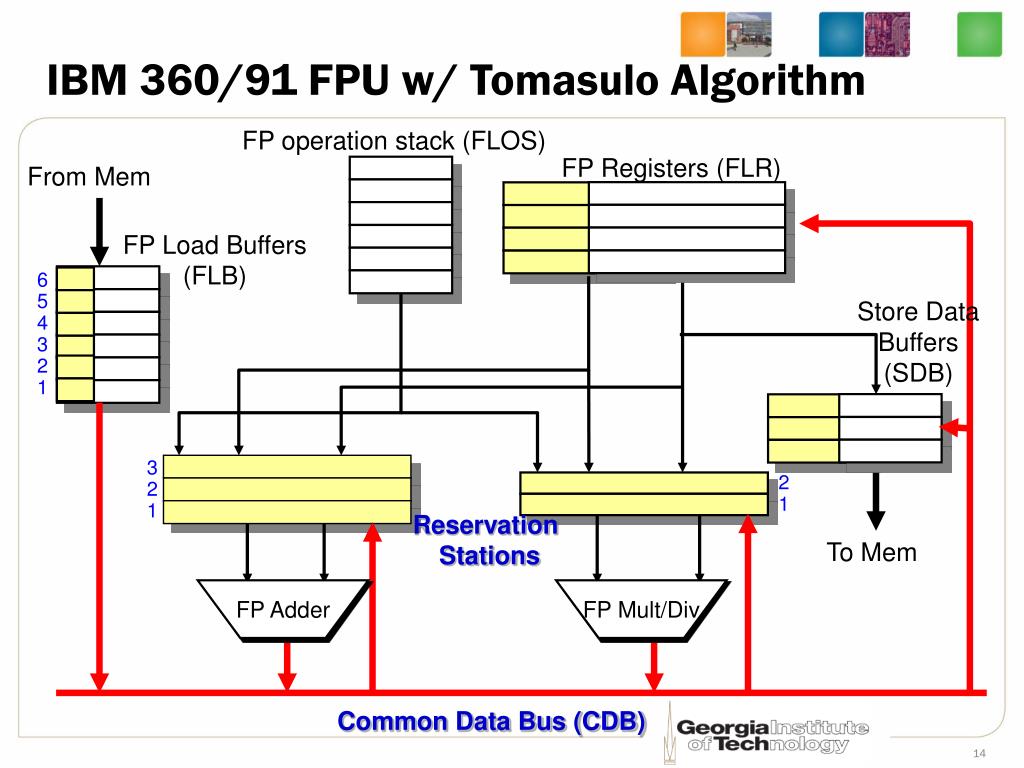 IBM 360/91 FPU w/ Tomasulo Algorithm

FP operation stack (FLOS)

From Mem

FP Registers (FLR)

FP Load Buffers (FLB)

6
5
4
3
2
1

Store Data Buffers (SDB)

3
2
1

2
1

Reservation Stations

To Mem

FP Adder

FP Mult/Div

Common Data Bus (CDB)

Georgia Institute of Technology

14